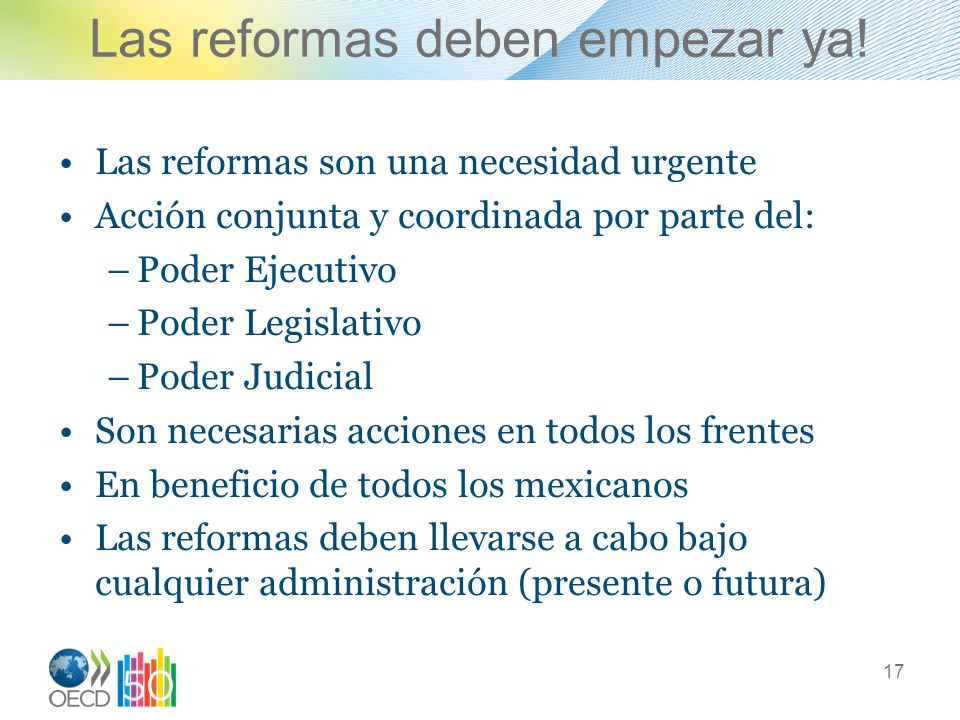 Las reformas deben empezar ya!

• Las reformas son una necesidad urgente
• Acción conjunta y coordinada por parte del:
– Poder Ejecutivo
– Poder Legislativo
– Poder Judicial
• Son necesarias acciones en todos los frentes
• En beneficio de todos los mexicanos
• Las reformas deben llevarse a cabo bajo cualquier administración (presente o futura)

OECD 50

17